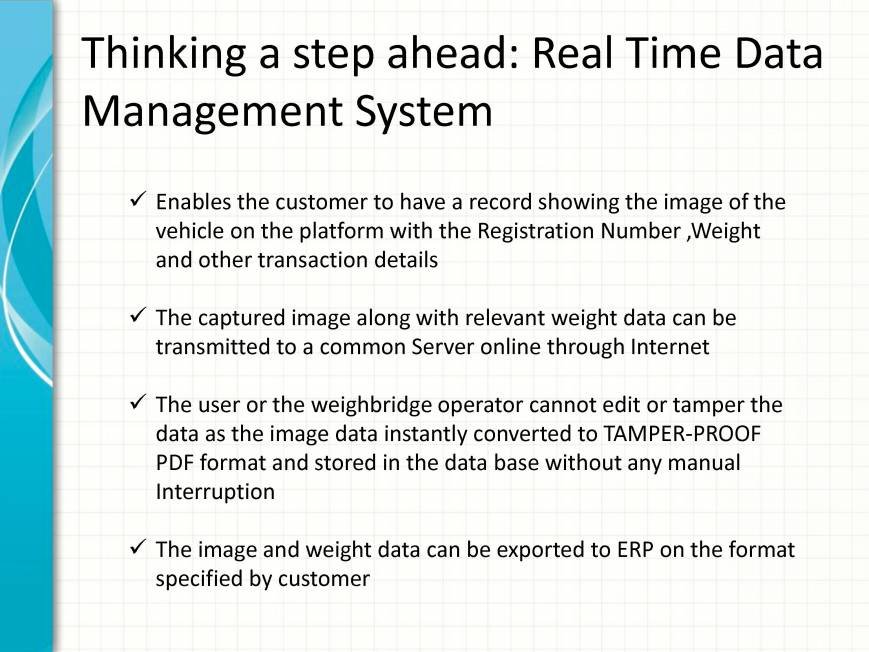 Thinking a step ahead: Real Time Data Management System

✓ Enables the customer to have a record showing the image of the vehicle on the platform with the Registration Number ,Weight and other transaction details

✓ The captured image along with relevant weight data can be transmitted to a common Server online through Internet

✓ The user or the weighbridge operator cannot edit or tamper the data as the image data instantly converted to TAMPER-PROOF PDF format and stored in the data base without any manual Interruption

✓ The image and weight data can be exported to ERP on the format specified by customer